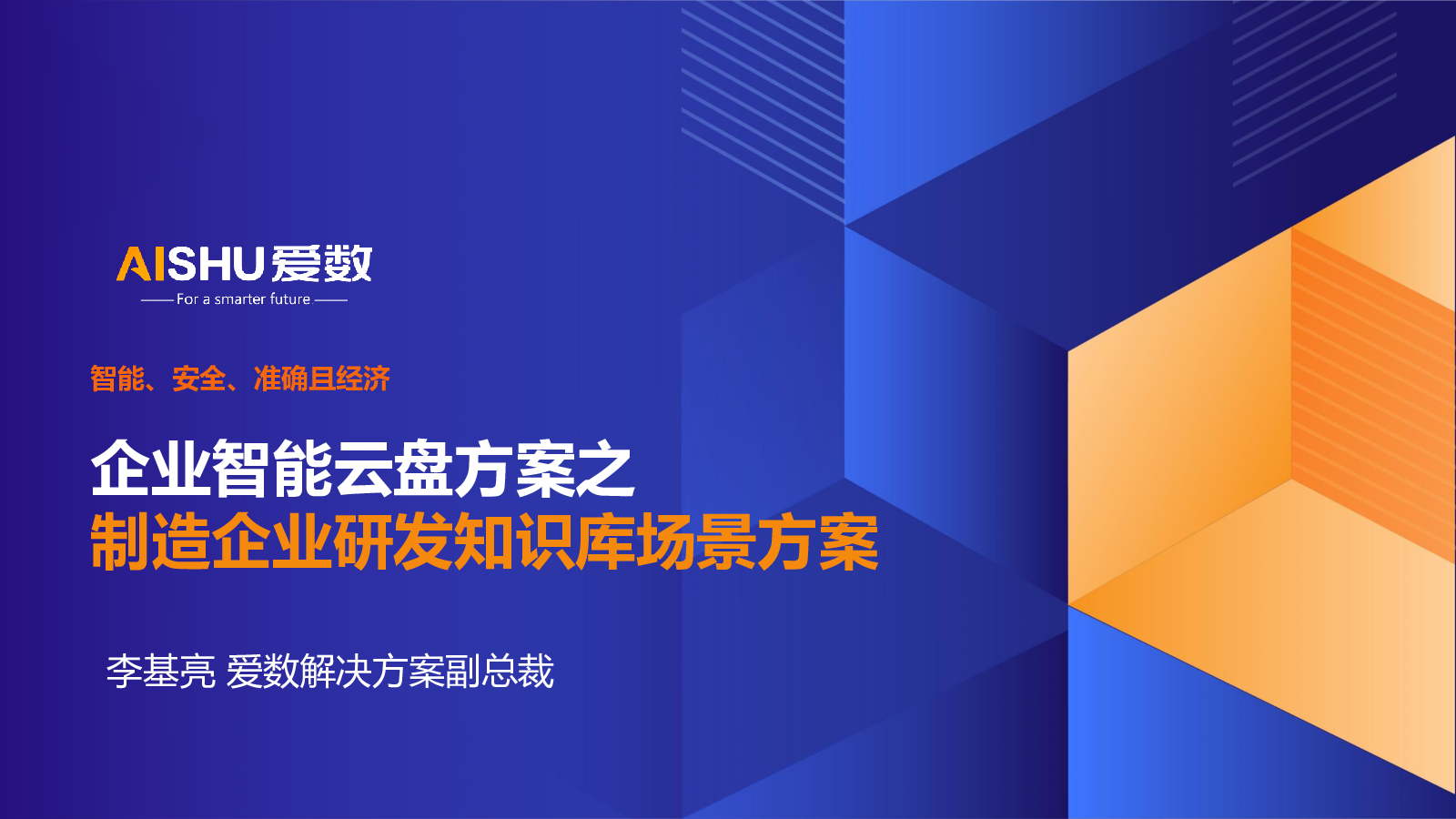 AISHU 爱数
For a smarter future

智能、安全、准确且经济

企业智能云盘方案之
制造企业研发知识库场景方案

李基亮 爱数解决方案副总裁